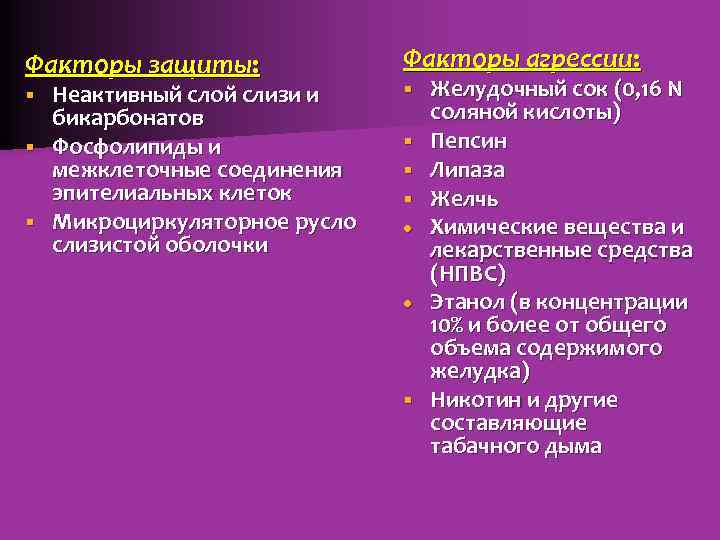 Факторы защиты:
- Неактивный слой слизи и бикарбонатов
- Фосфолипиды и межклеточные соединения эпителиальных клеток
- Микроциркуляторное русло слизистой оболочки

Факторы агрессии:
- Желудочный сок (0,16 N соляной кислоты)
- Пепсин
- Липаза
- Желчь
- Химические вещества и лекарственные средства (НПВС)
- Этанол (в концентрации 10% и более от общего объема содержимого желудка)
- Никотин и другие составляющие табачного дыма